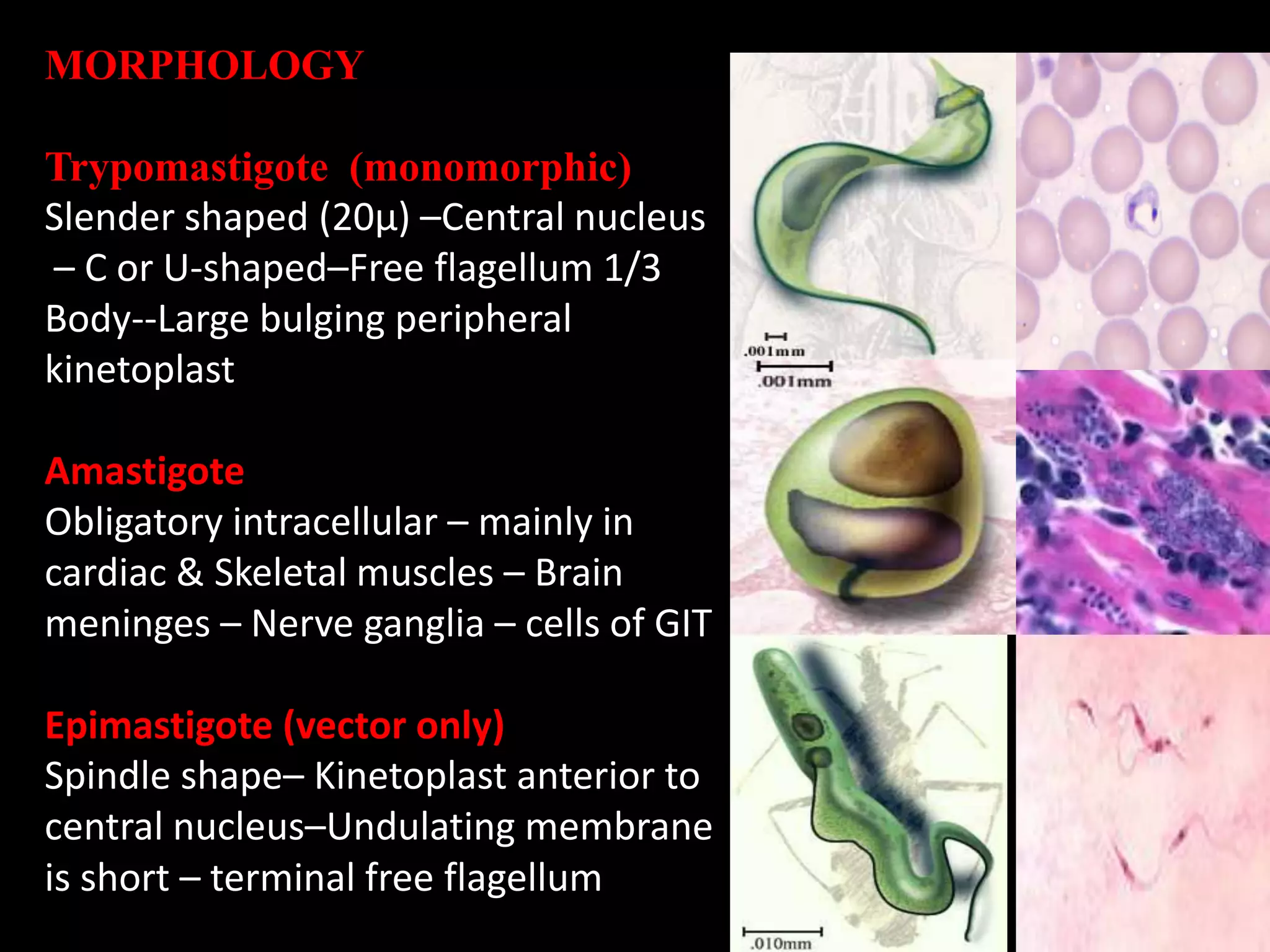 MORPHOLOGY

Trypomastigote (monomorphic)
Slender shaped (20µ) –Central nucleus – C or U-shaped–Free flagellum 1/3 Body--Large bulging peripheral kinetoplast

Amastigote
Obligatory intracellular – mainly in cardiac & Skeletal muscles – Brain meninges – Nerve ganglia – cells of GIT

Epimastigote (vector only)
Spindle shape– Kinetoplast anterior to central nucleus–Undulating membrane is short – terminal free flagellum

.001mm

.001mm

.010mm